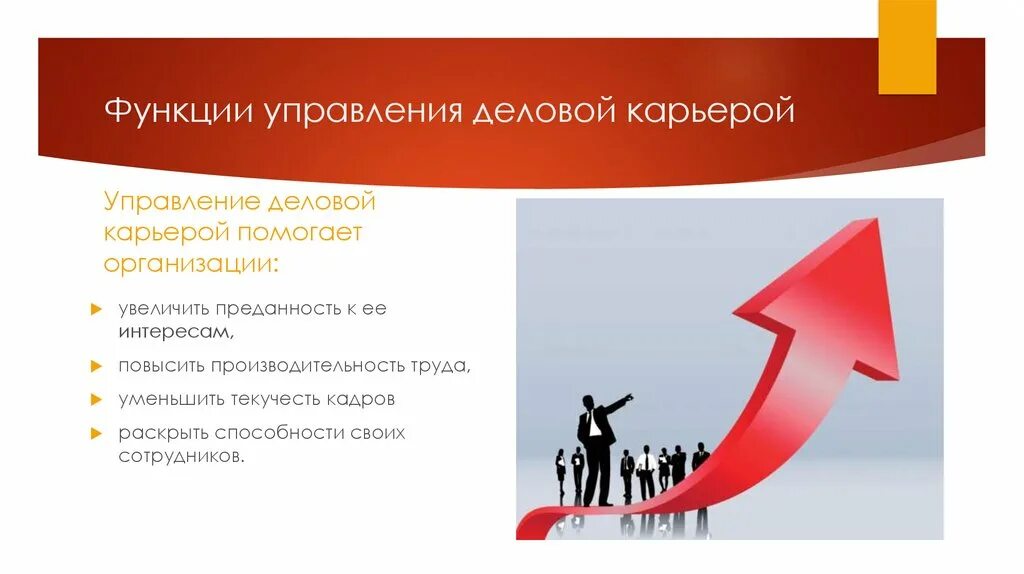 Функции управления деловой карьерой

Управление деловой карьерой помогает организации:

увеличить преданность к ее интересам,

повысить производительность труда,

уменьшить текучесть кадров

раскрыть способности своих сотрудников.